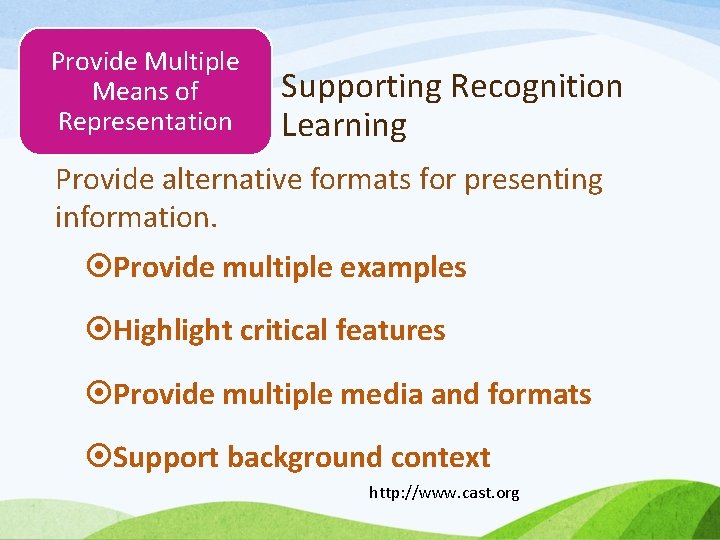 Provide Multiple Means of Representation

Supporting Recognition Learning

Provide alternative formats for presenting information.

⊙Provide multiple examples

⊙Highlight critical features

⊙Provide multiple media and formats

⊙Support background context

http://www.cast.org